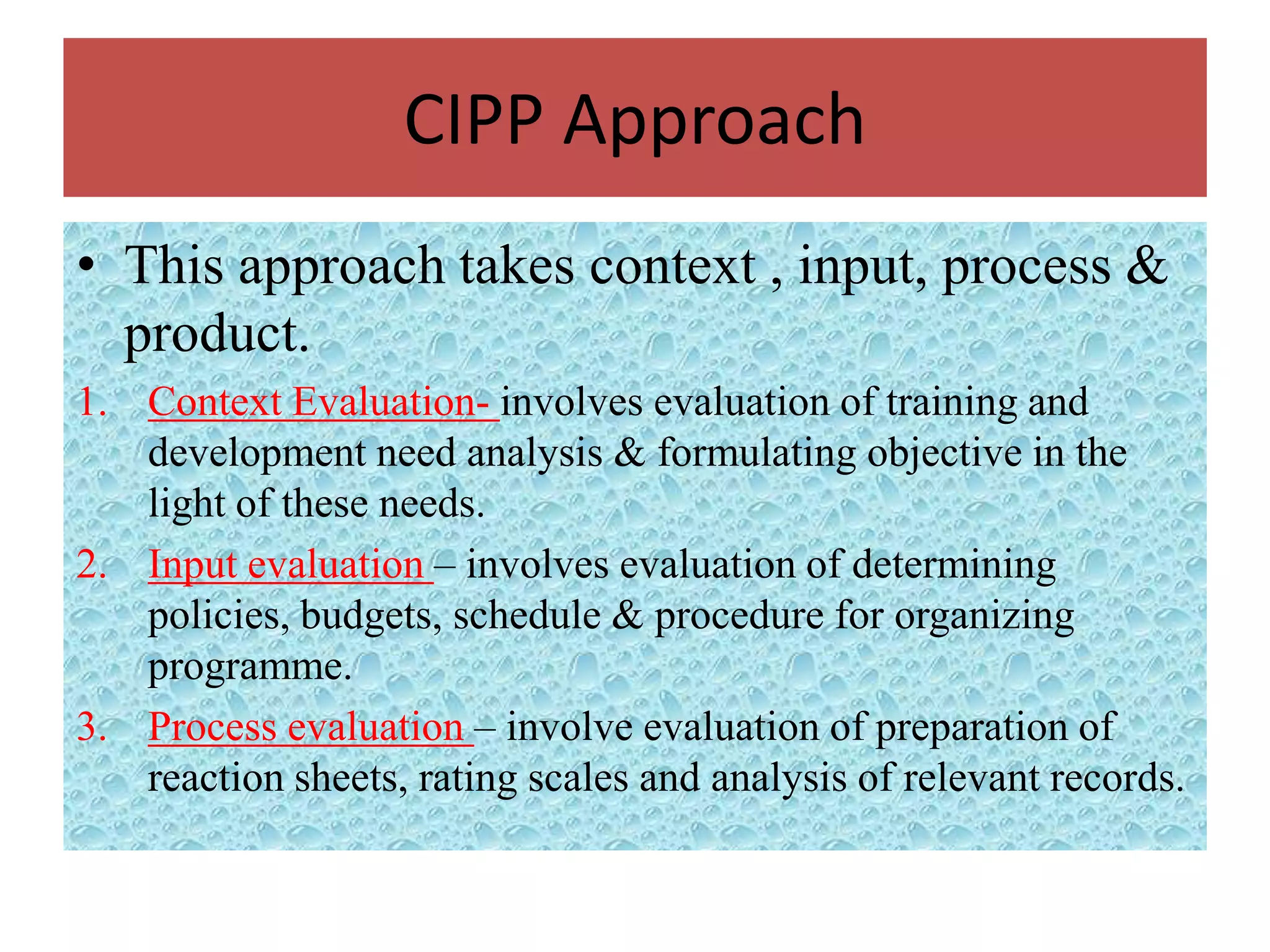 CIPP Approach

• This approach takes context , input, process & product.

1. Context Evaluation- involves evaluation of training and development need analysis & formulating objective in the light of these needs.
2. Input evaluation – involves evaluation of determining policies, budgets, schedule & procedure for organizing programme.
3. Process evaluation – involve evaluation of preparation of reaction sheets, rating scales and analysis of relevant records.